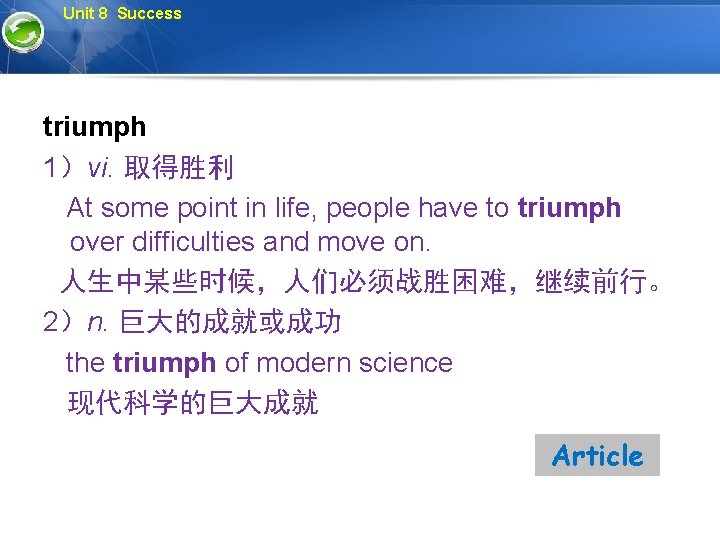 Unit 8 Success

triumph

1）vi. 取得胜利

At some point in life, people have to triumph over difficulties and move on.

人生中某些时候，人们必须战胜困难，继续前行。

2）n. 巨大的成就或成功

the triumph of modern science

现代科学的巨大成就

Article